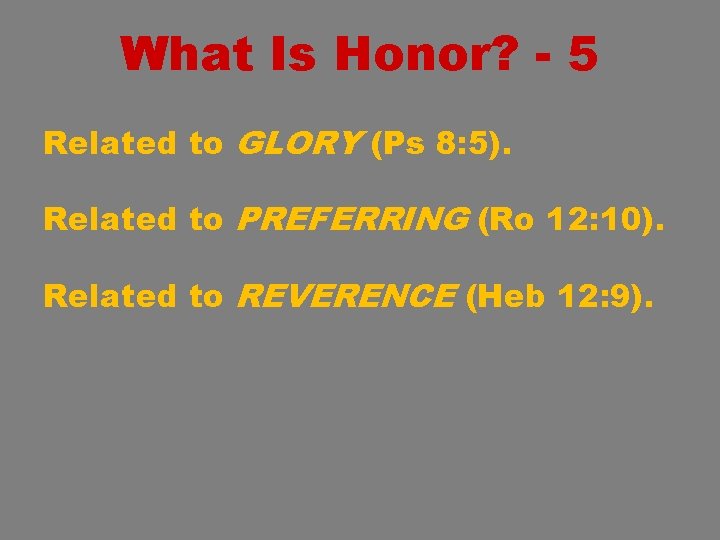 What Is Honor? - 5

Related to GLORY (Ps 8:5).

Related to PREFERRING (Ro 12:10).

Related to REVERENCE (Heb 12:9).